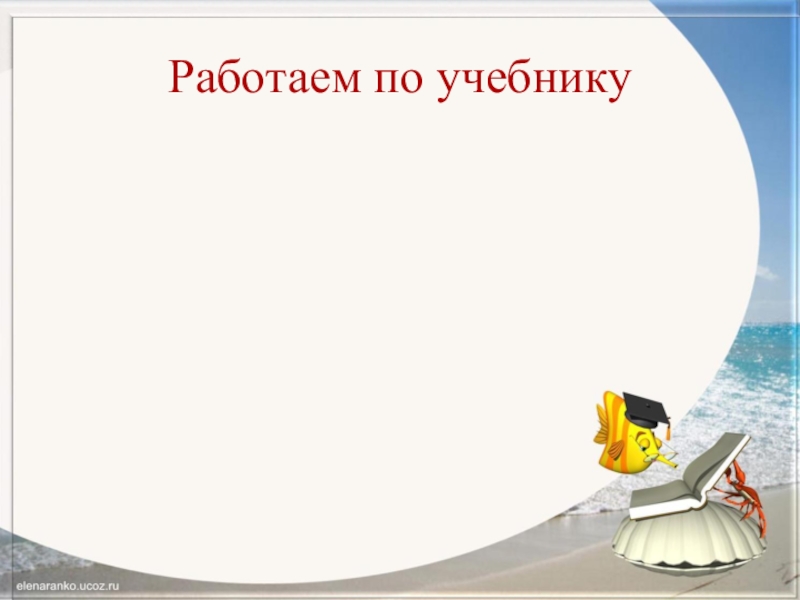 Работаем по учебнику

elenaranko.ucoz.ru